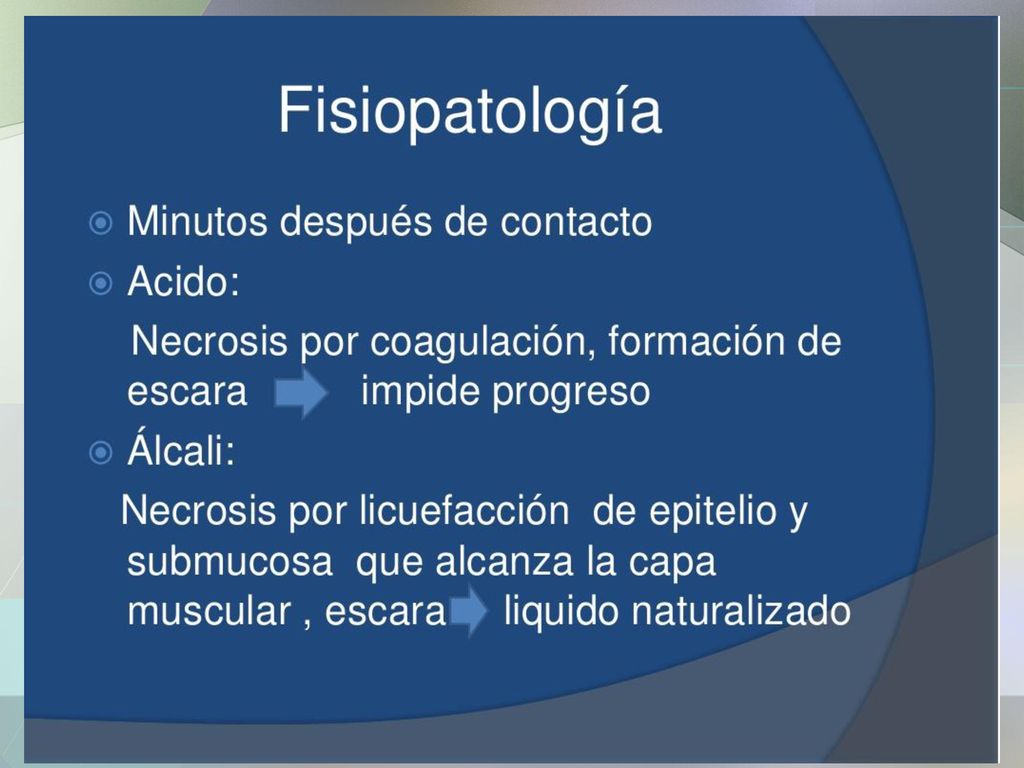 Fisiopatología

Minutos después de contacto

Acido:

Necrosis por coagulación, formación de escara impide progreso

Álcali:

Necrosis por licuefacción de epitelio y submucosa que alcanza la capa muscular , escara liquido naturalizado